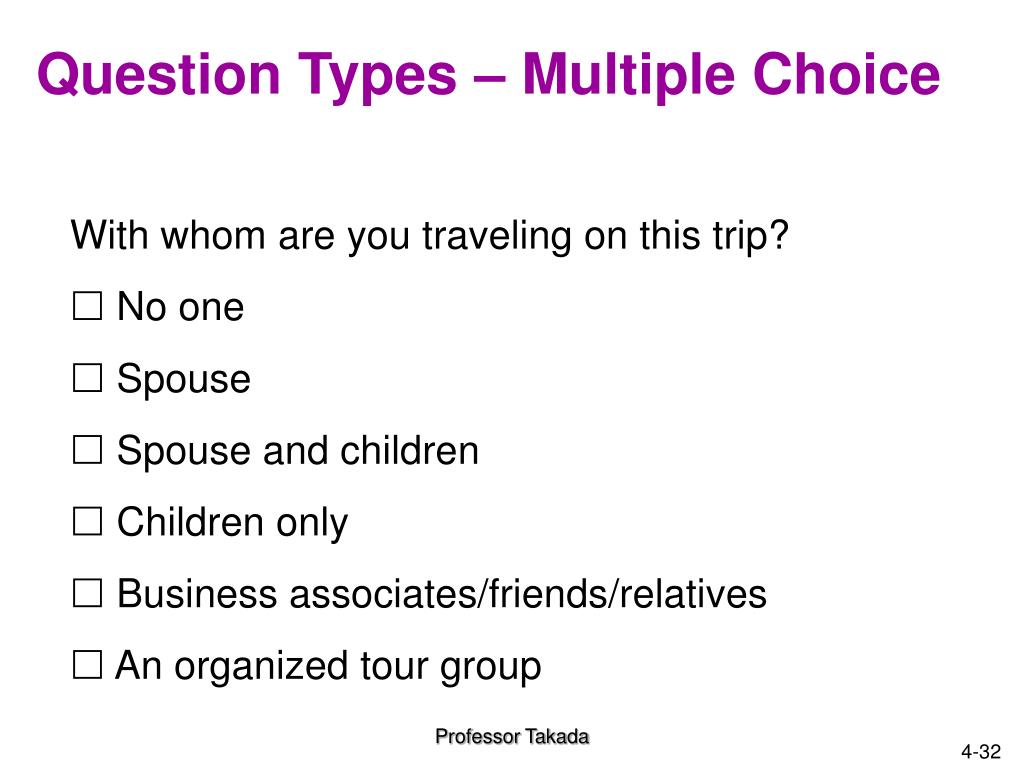 Question Types – Multiple Choice

With whom are you traveling on this trip?

☐ No one

☐ Spouse

☐ Spouse and children

☐ Children only

☐ Business associates/friends/relatives

☐ An organized tour group

Professor Takada

4-32